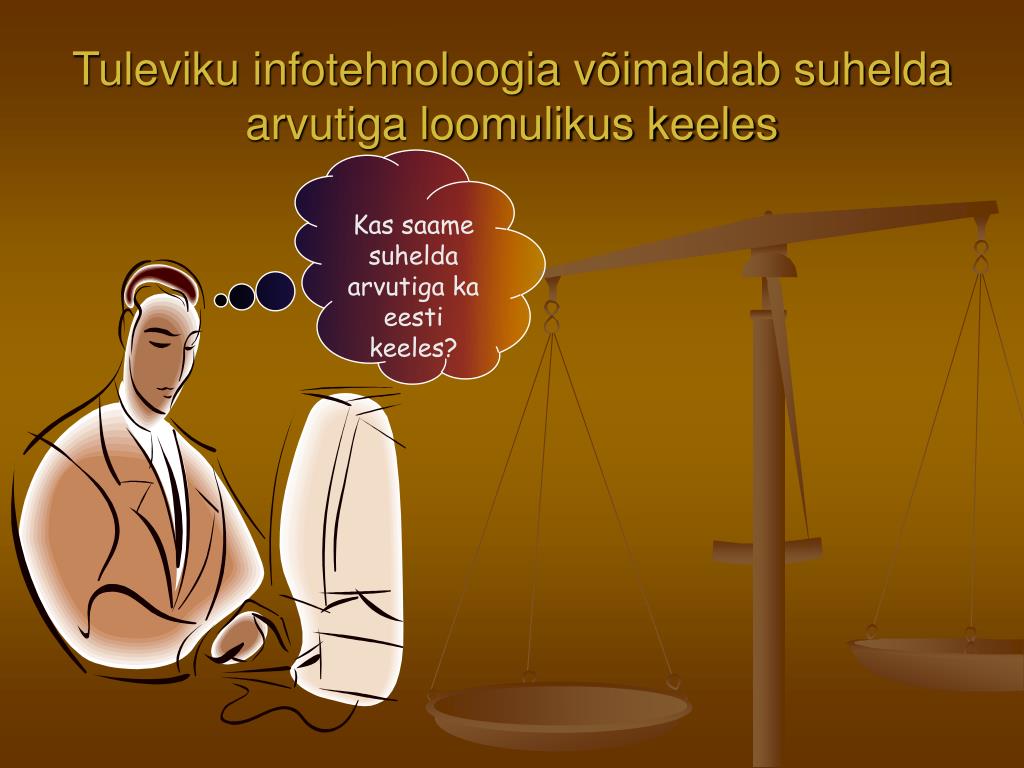 Tuleviku infotehnoloogia võimaldab suhelda arvutiga loomulikus keeles

Kas saame suhelda arvutiga ka eesti keeles?